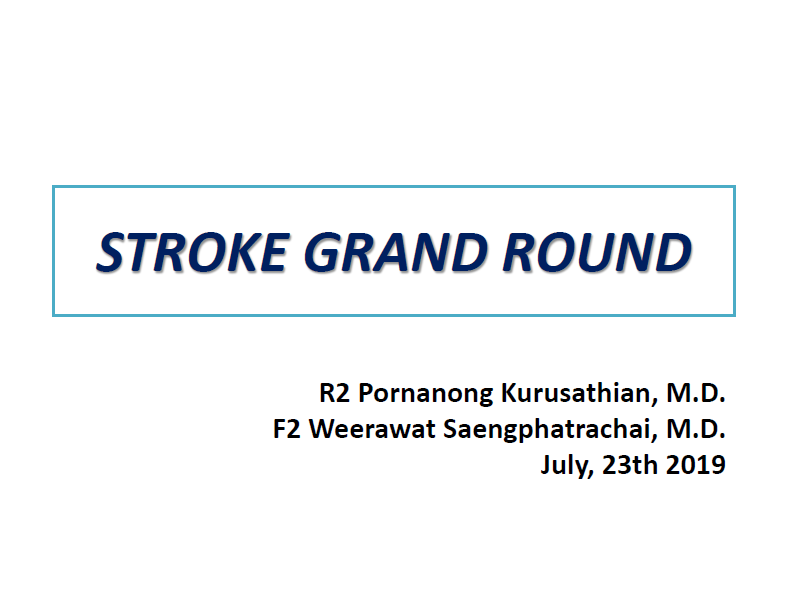 STROKE GRAND ROUND

R2 Pornanong Kurusathian, M.D.
F2 Weerawat Saengphatrachai, M.D.
July, 23th 2019